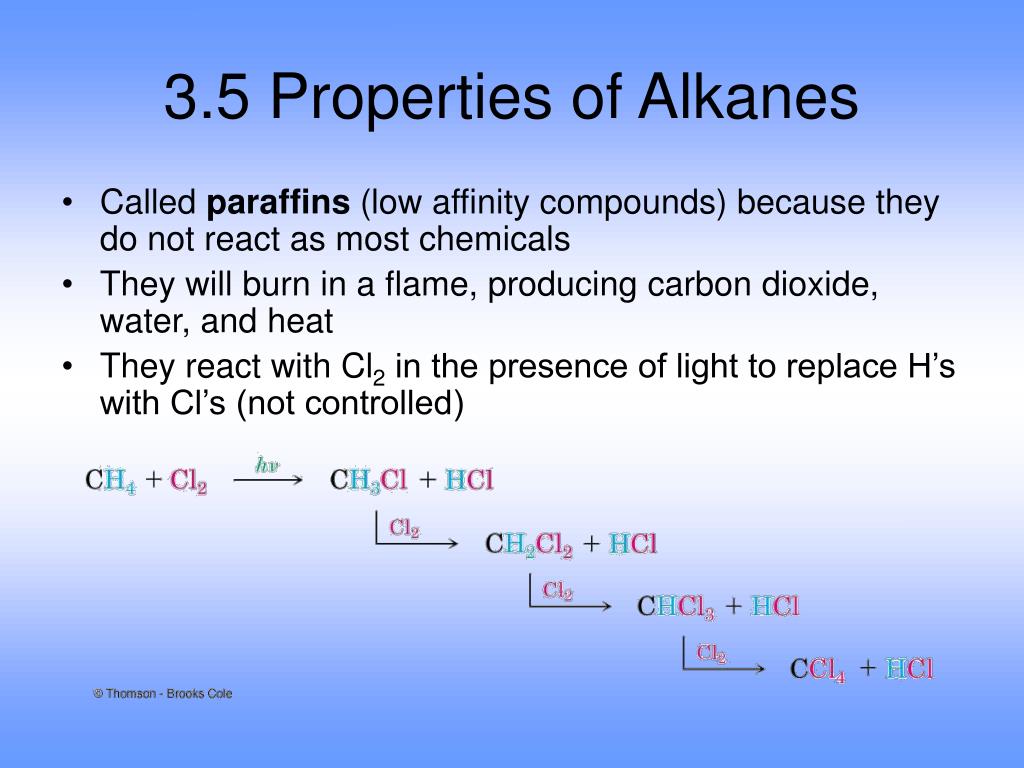 3.5 Properties of Alkanes

• Called **paraffins** (low affinity compounds) because they do not react as most chemicals
• They will burn in a flame, producing carbon dioxide, water, and heat
• They react with $Cl_2$ in the presence of light to replace H's with Cl's (not controlled)

$CH_4 + Cl_2 \xrightarrow{h\nu} CH_3Cl + HCl$

$\xrightarrow{Cl_2} CH_2Cl_2 + HCl$

$\xrightarrow{Cl_2} CHCl_3 + HCl$

$\xrightarrow{Cl_2} CCl_4 + HCl$

© Thomson - Brooks Cole